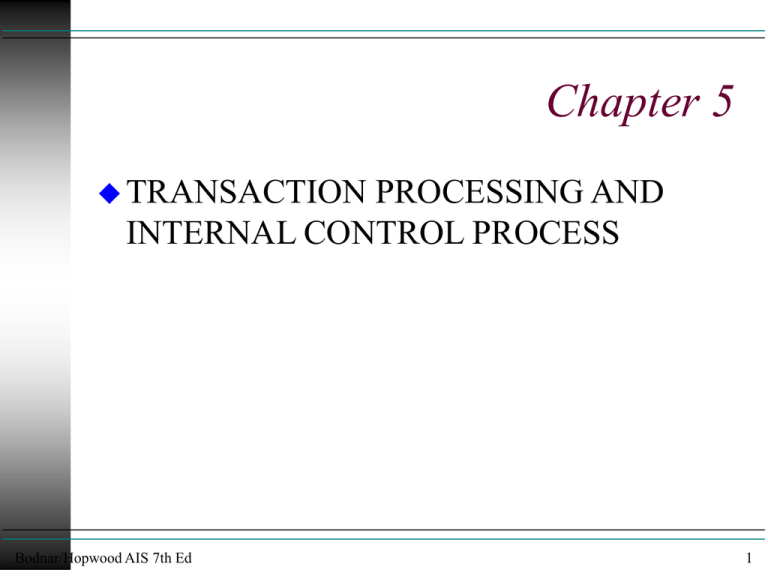 Chapter 5

TRANSACTION PROCESSING AND INTERNAL CONTROL PROCESS

Bodnar/Hopwood AIS 7th Ed

1